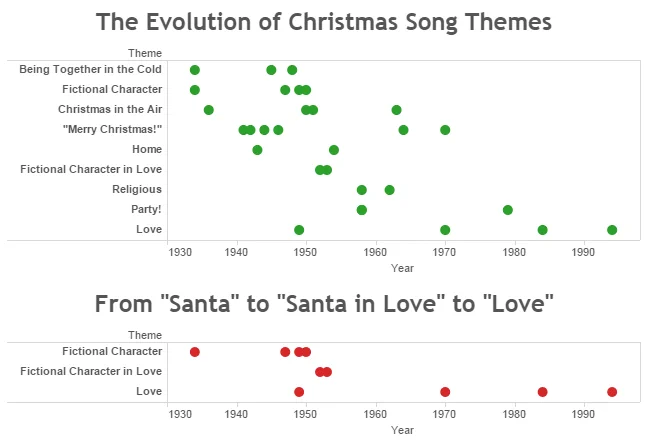 The Evolution of Christmas Song Themes

Theme
Being Together in the Cold
Fictional Character
Christmas in the Air
"Merry Christmas!"
Home
Fictional Character in Love
Religious
Party!
Love

1930 1940 1950 1960 1970 1980 1990
Year

From "Santa" to "Santa in Love" to "Love"

Theme
Fictional Character
Fictional Character in Love
Love

1930 1940 1950 1960 1970 1980 1990
Year